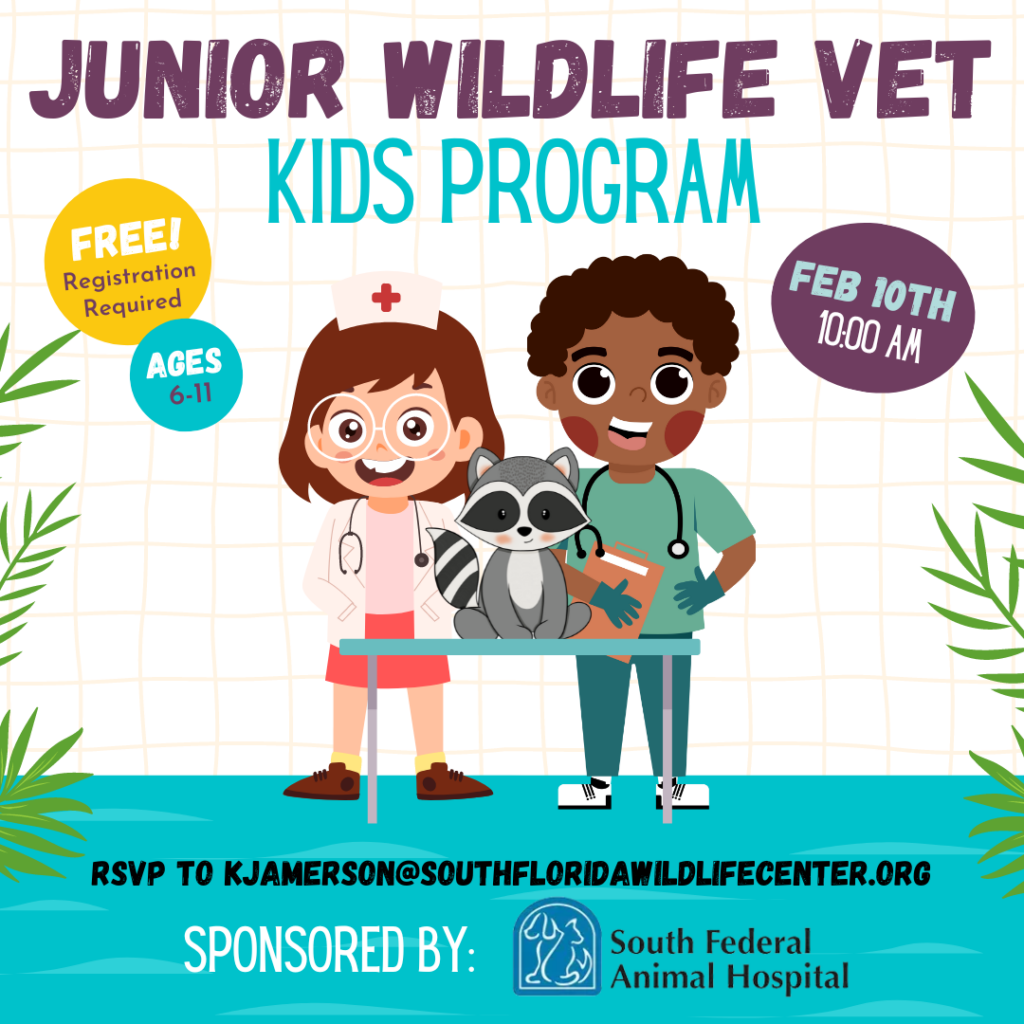 JUNIOR WILDLIFE VET
KIDS PROGRAM

FREE!
Registration Required

AGES
6-11

FEB 10TH
10:00 AM

RSVP TO KJAMERSON@SOUTHFLORIDAWILDLIFECENTER.ORG

SPONSORED BY:

South Federal
Animal Hospital